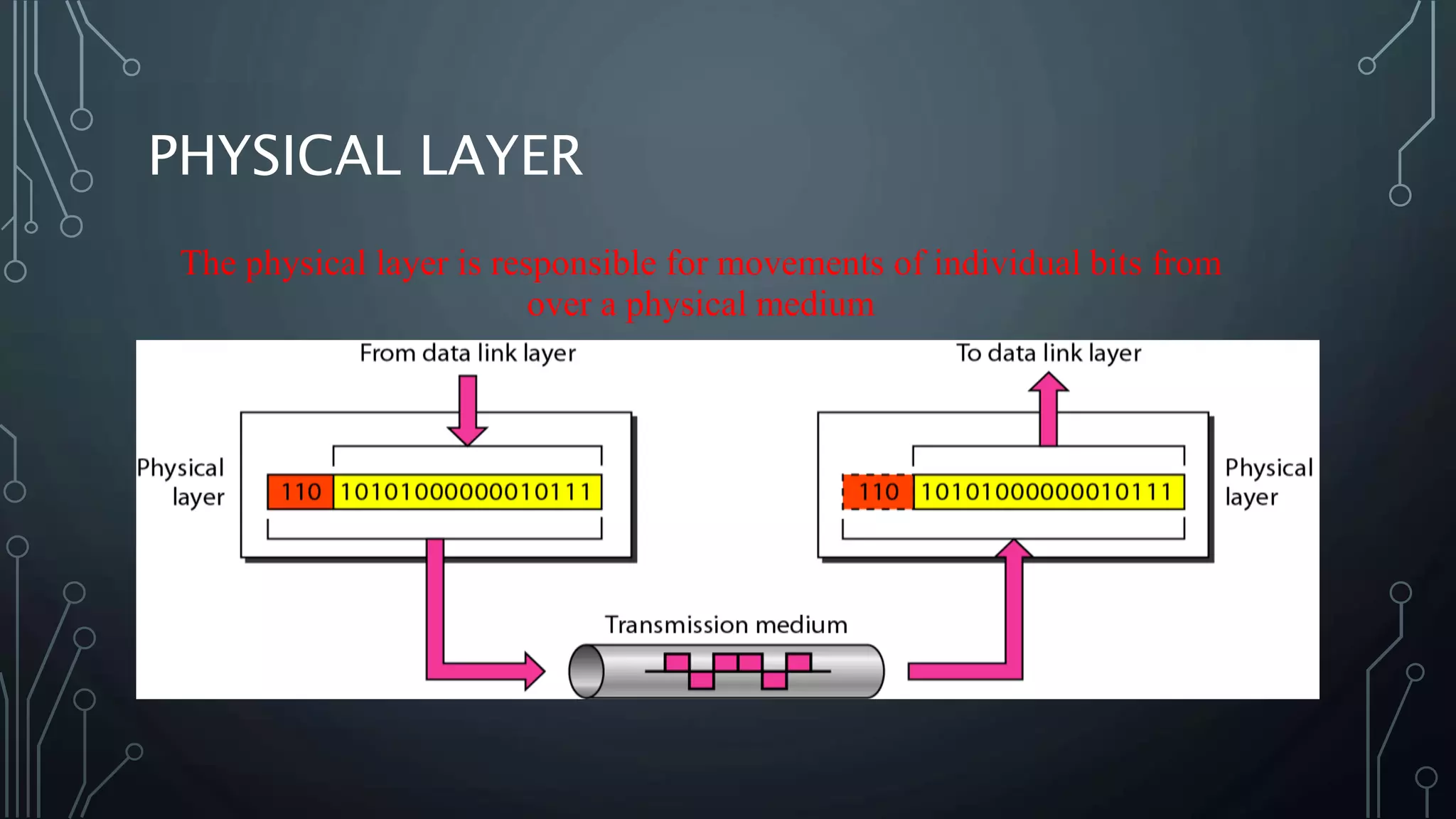 PHYSICAL LAYER

The physical layer is responsible for movements of individual bits from over a physical medium

From data link layer

To data link layer

Physical layer

110 10101000000010111

110 10101000000010111

Physical layer

Transmission medium